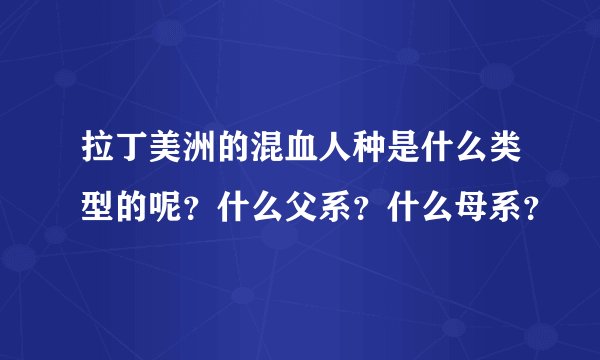 拉丁美洲的混血人种是什么类型的呢？什么父系？什么母系？